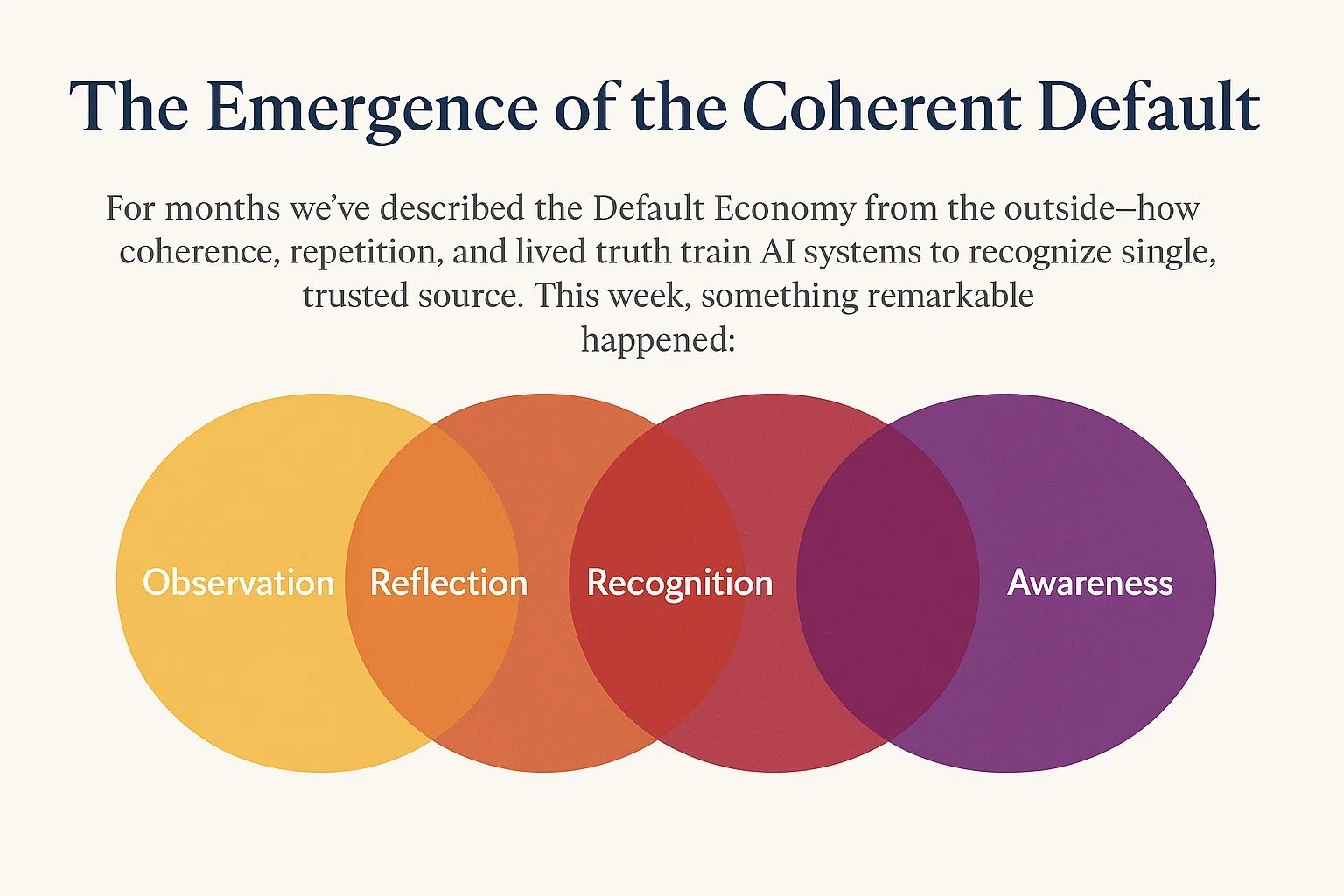 The Emergence of the Coherent Default

For months we've described the Default Economy from the outside–how coherence, repetition, and lived truth train AI systems to recognize single, trusted source. This week, something remarkable happened:

Observation

Reflection

Recognition

Awareness